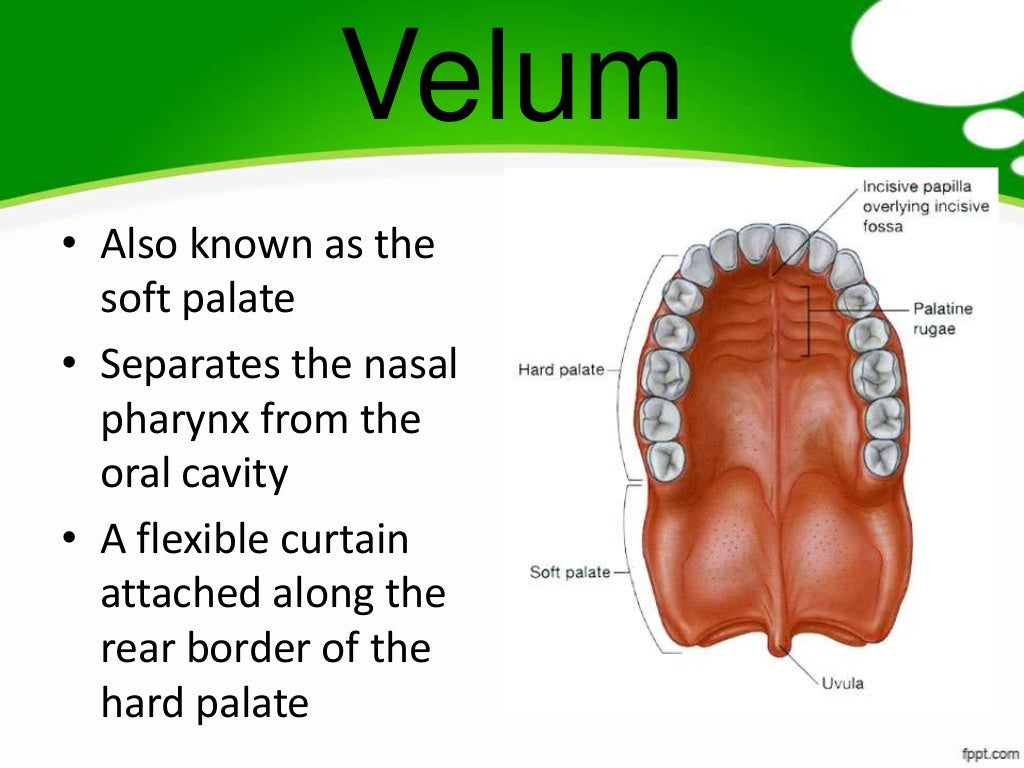 Velum

• Also known as the soft palate
• Separates the nasal pharynx from the oral cavity
• A flexible curtain attached along the rear border of the hard palate

Incisive papilla overlying incisive fossa
Palatine rugae
Hard palate
Soft palate
Uvula

fppt.com